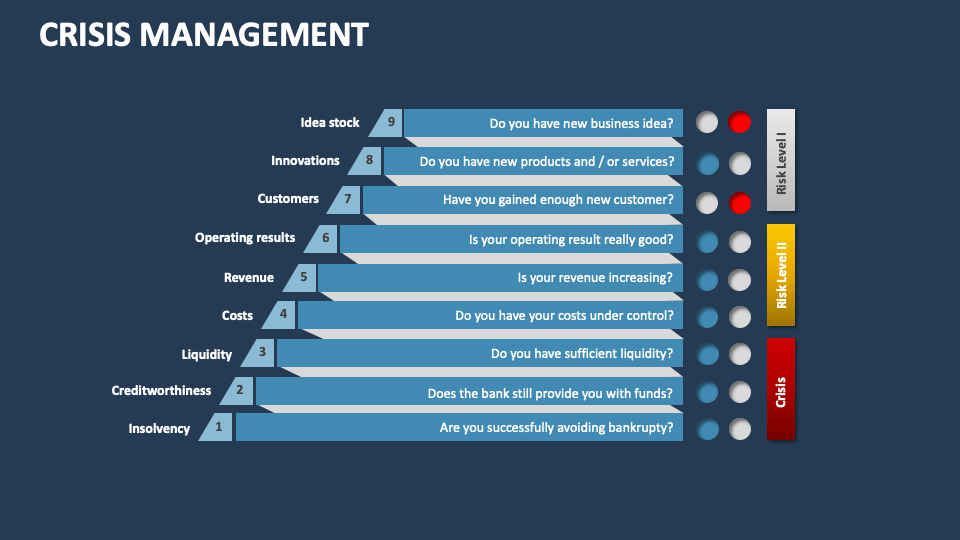 CRISIS MANAGEMENT

Idea stock 9 Do you have new business idea?

Innovations 8 Do you have new products and / or services?

Customers 7 Have you gained enough new customer?

Operating results 6 Is your operating result really good?

Revenue 5 Is your revenue increasing?

Costs 4 Do you have your costs under control?

Liquidity 3 Do you have sufficient liquidity?

Creditworthiness 2 Does the bank still provide you with funds?

Insolvency 1 Are you successfully avoiding bankrupty?

Risk Level I

Risk Level II

Crisis